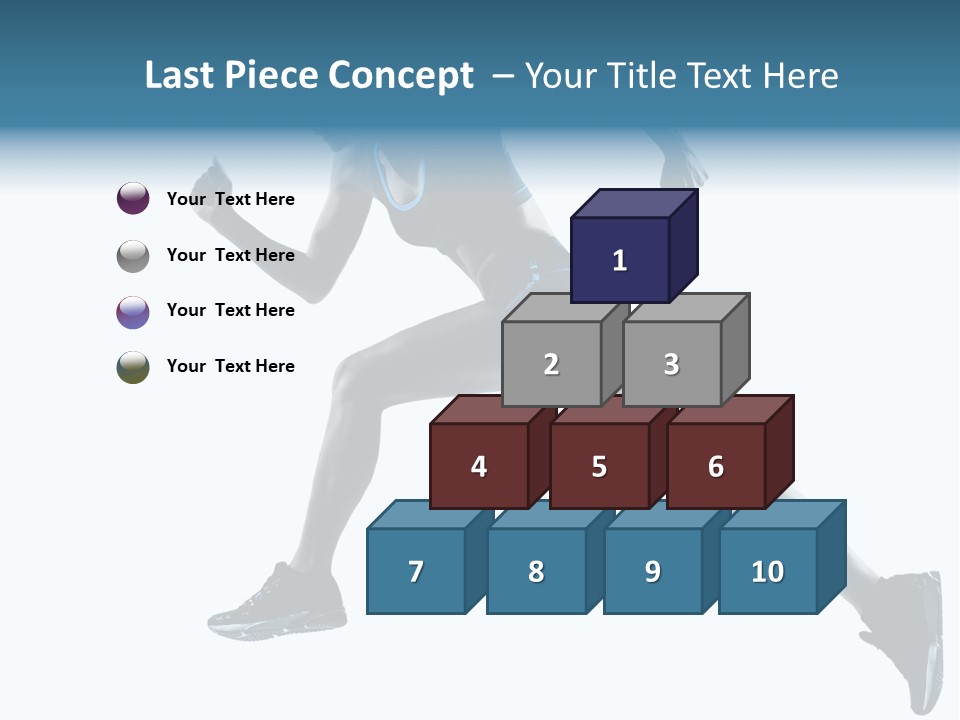 Last Piece Concept – Your Title Text Here

Your Text Here

Your Text Here

Your Text Here

Your Text Here

1

2

3

4

5

6

7

8

9

10